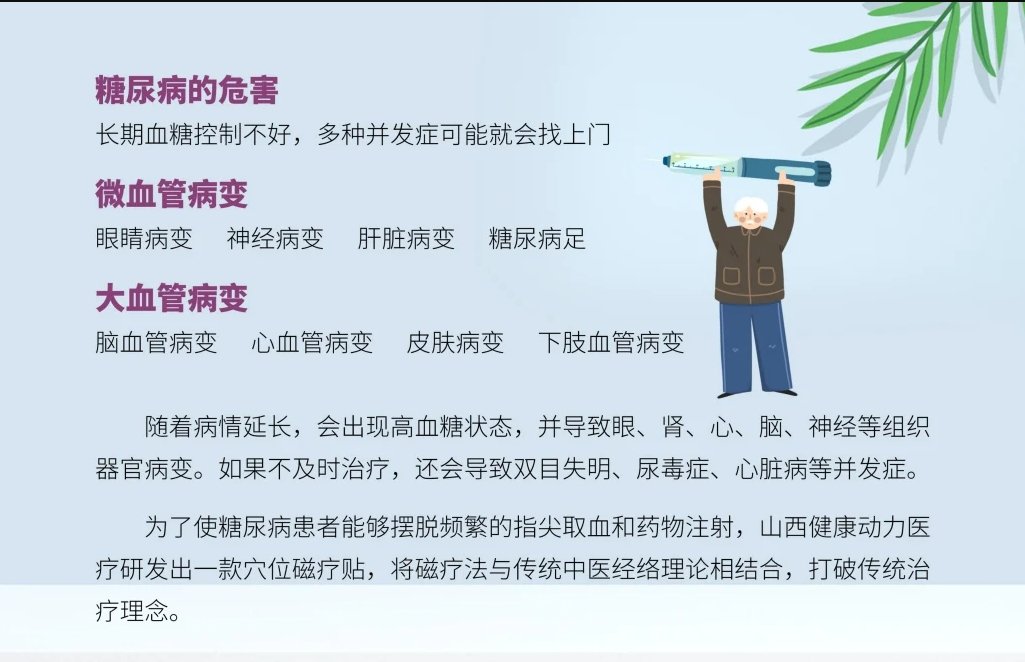 糖尿病的危害
长期血糖控制不好，多种并发症可能就会找上门

微血管病变
眼睛病变　神经病变　肝脏病变　糖尿病足

大血管病变
脑血管病变　心血管病变　皮肤病变　下肢血管病变

随着病情延长，会出现高血糖状态，并导致眼、肾、心、脑、神经等组织器官病变。如果不及时治疗，还会导致双目失明、尿毒症、心脏病等并发症。

为了使糖尿病患者能够摆脱频繁的指尖取血和药物注射，山西健康动力医疗研发出一款穴位磁疗贴，将磁疗法与传统中医经络理论相结合，打破传统治疗理念。